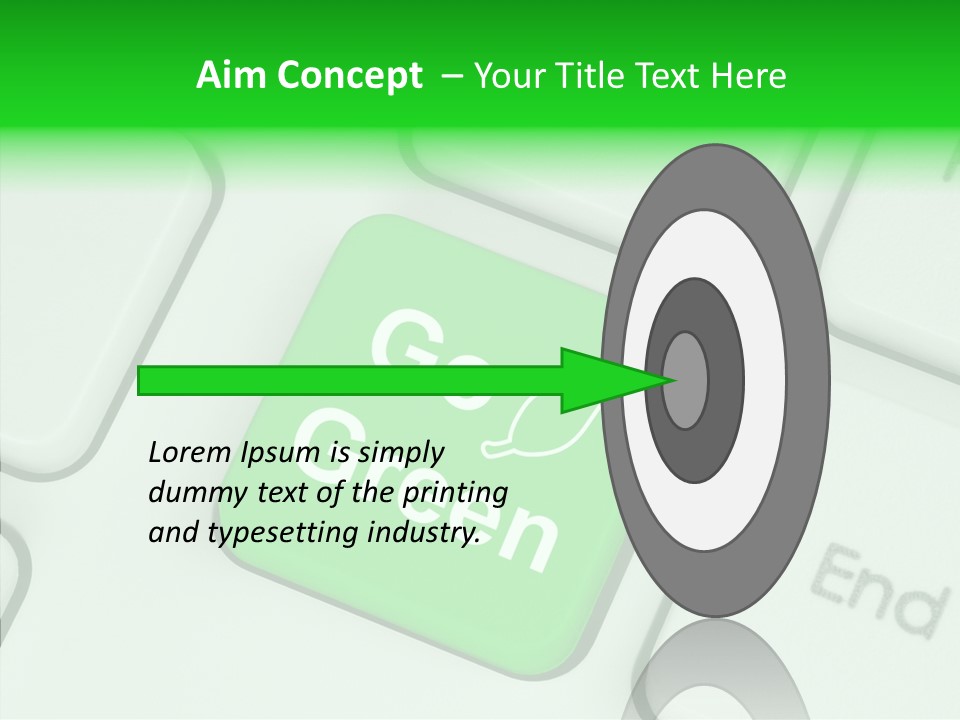 Aim Concept – Your Title Text Here

Go Green

Lorem Ipsum is simply dummy text of the printing and typesetting industry.

End